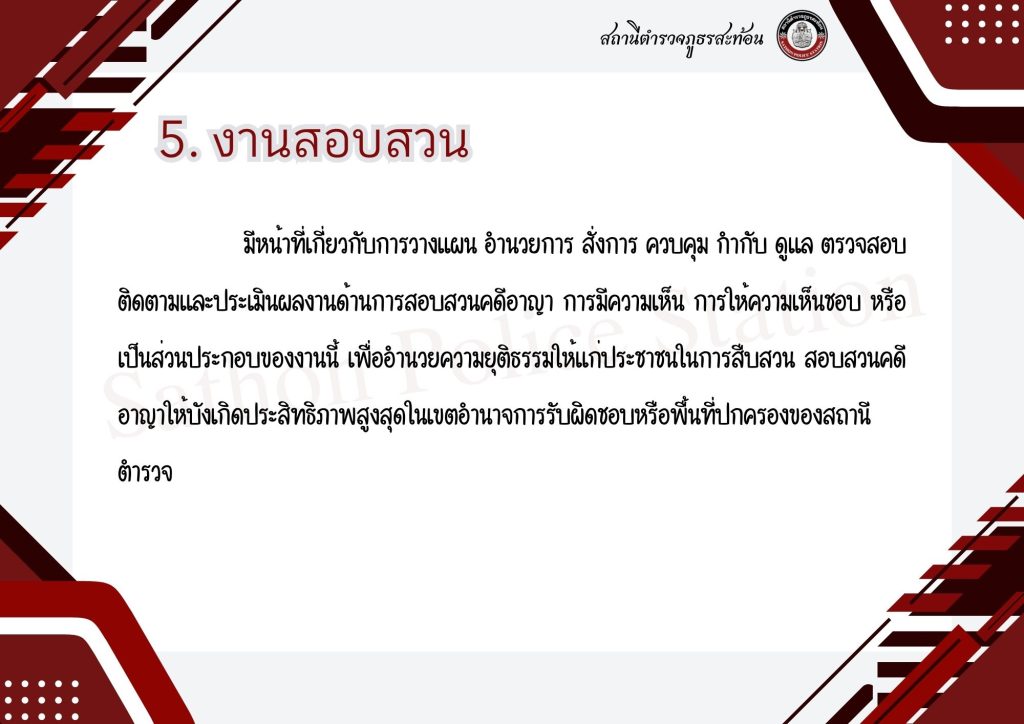 สถานีตำรวจภูธรสะท้อน

5. งานสอบสวน

มีหน้าที่เกี่ยวกับการวางแผน อำนวยการ สั่งการ ควบคุม กำกับ ดูแล ตรวจสอบ ติดตามและประเมินผลงานด้านการสอบสวนคดีอาญา การมีความเห็น การให้ความเห็นชอบ หรือเป็นส่วนประกอบของงานนี้ เพื่ออำนวยความยุติธรรมให้แก่ประชาชนในการสืบสวน สอบสวนคดีอาญาให้บังเกิดประสิทธิภาพสูงสุดในเขตอำนาจการรับผิดชอบหรือพื้นที่ปกครองของสถานีตำรวจ

Sathon Police Station